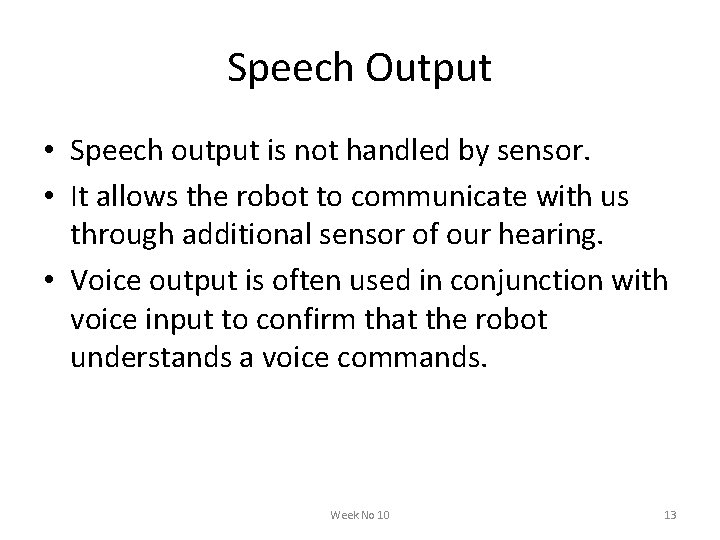 Speech Output

• Speech output is not handled by sensor.
• It allows the robot to communicate with us through additional sensor of our hearing.
• Voice output is often used in conjunction with voice input to confirm that the robot understands a voice commands.

Week No 10

13